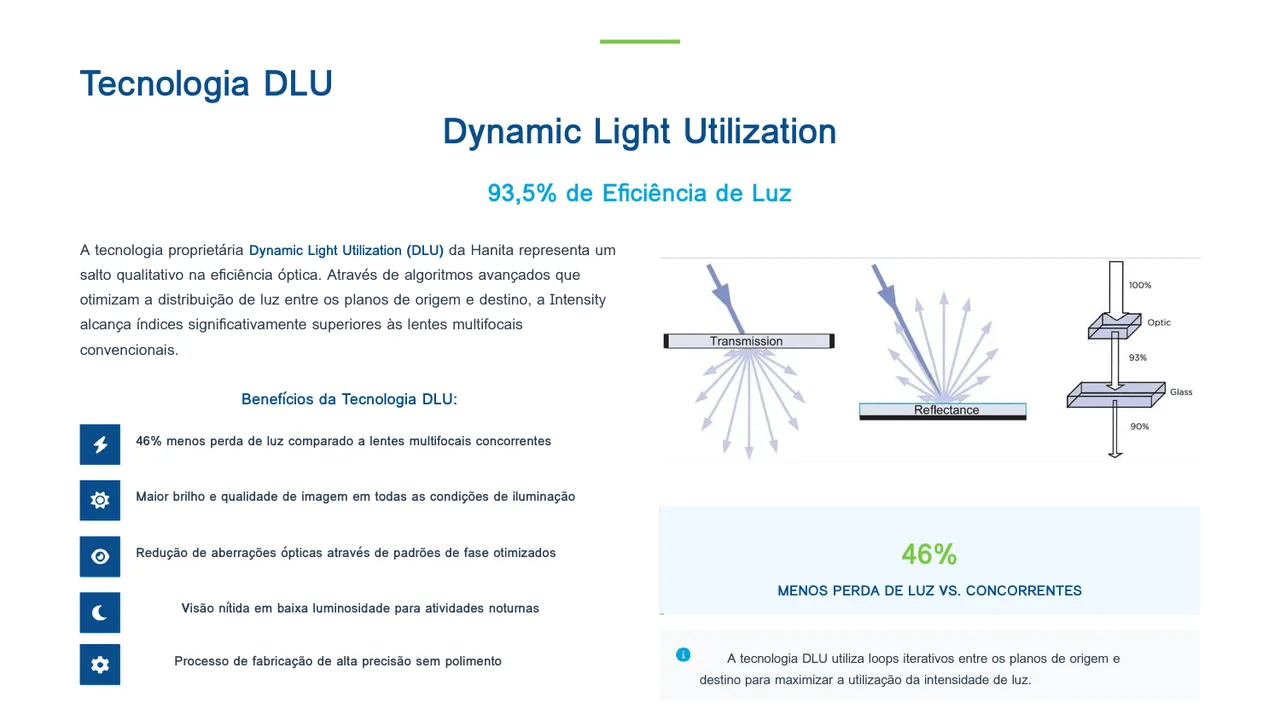 Tecnologia DLU

Dynamic Light Utilization

93,5% de Eficiência de Luz

A tecnologia proprietária Dynamic Light Utilization (DLU) da Hanita representa um salto qualitativo na eficiência óptica. Através de algoritmos avançados que otimizam a distribuição de luz entre os planos de origem e destino, a Intensity alcança índices significativamente superiores às lentes multifocais convencionais.

Benefícios da Tecnologia DLU:

46% menos perda de luz comparado a lentes multifocais concorrentes

Maior brilho e qualidade de imagem em todas as condições de iluminação

Redução de aberrações ópticas através de padrões de fase otimizados

Visão nítida em baixa luminosidade para atividades noturnas

Processo de fabricação de alta precisão sem polimento

Transmission

Reflectance

100%

Optic

93%

Glass

90%

46%

MENOS PERDA DE LUZ VS. CONCORRENTES

A tecnologia DLU utiliza loops iterativos entre os planos de origem e destino para maximizar a utilização da intensidade de luz.